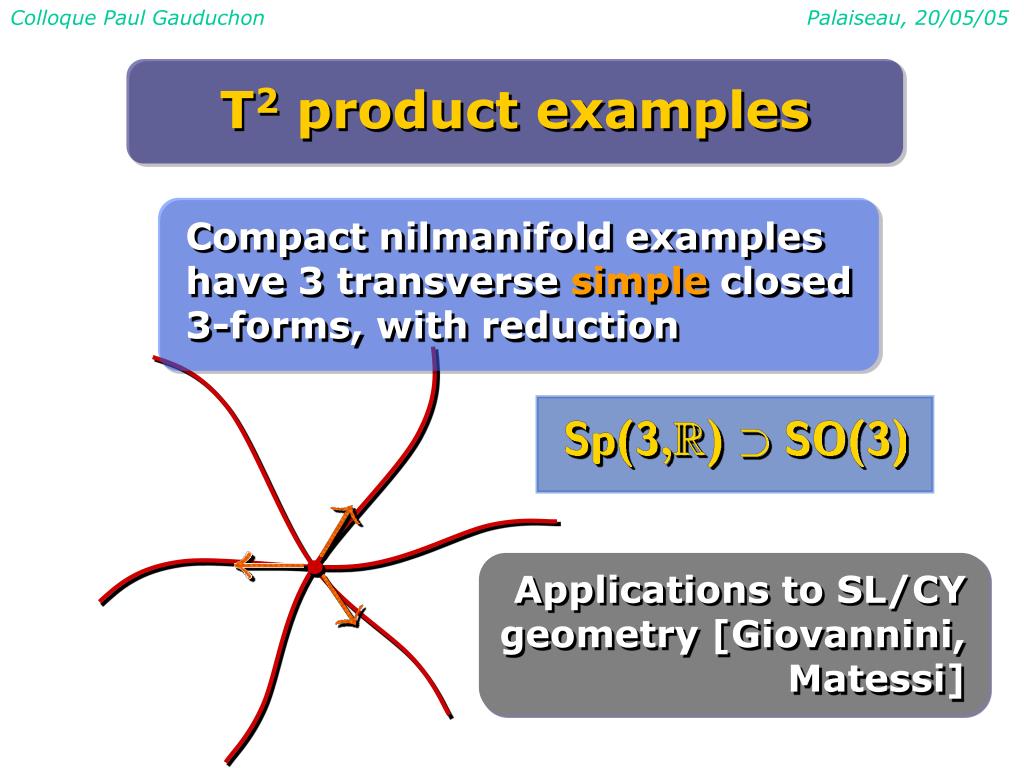 Colloque Paul Gauduchon

Palaiseau, 20/05/05

$T^2$ product examples

Compact nilmanifold examples have 3 transverse simple closed 3-forms, with reduction

$Sp(3,\mathbb{R}) \supset SO(3)$

Applications to SL/CY geometry [Giovannini, Matessi]